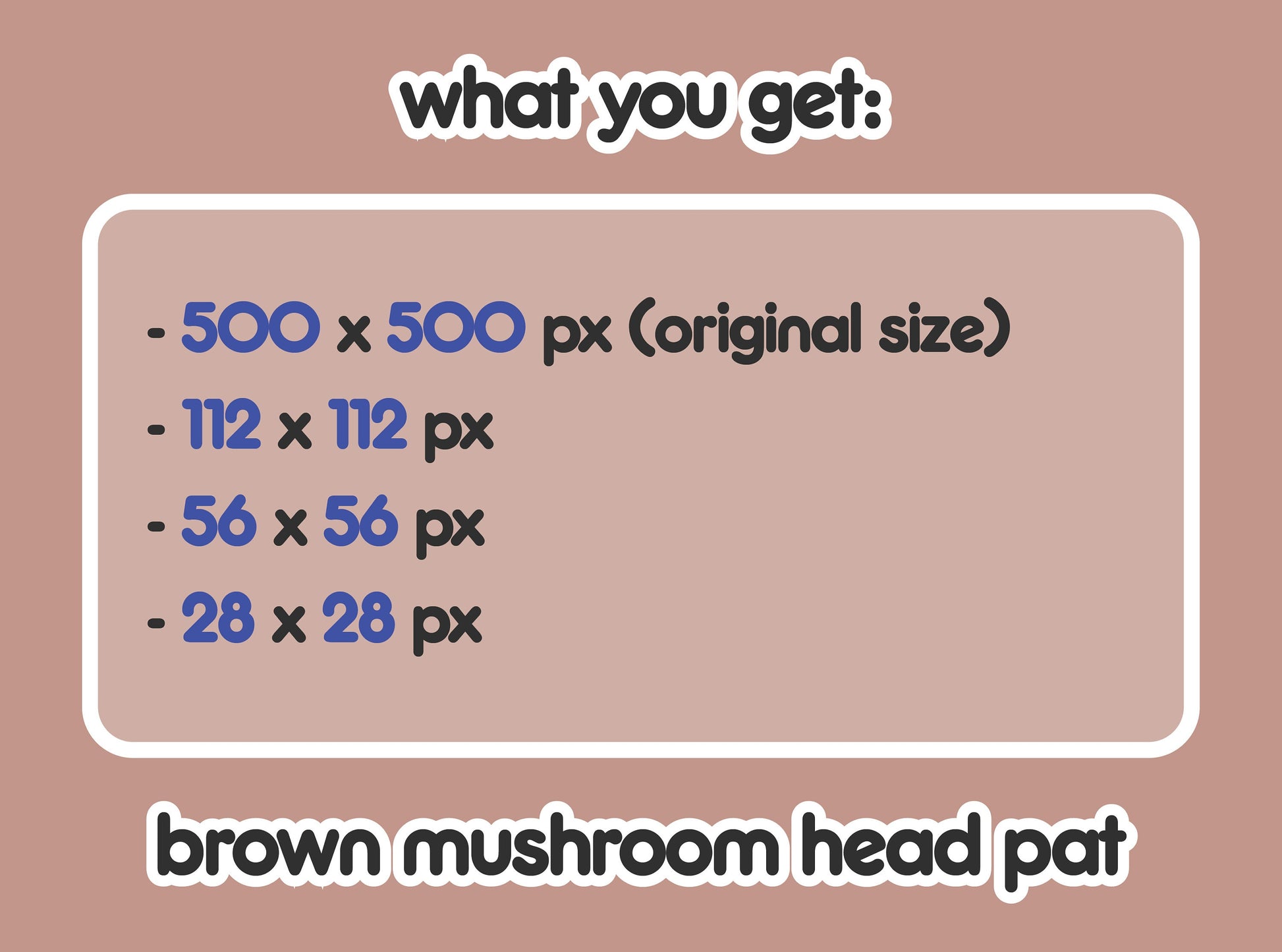 what you get:

- 500 x 500 px (original size)
- 112 x 112 px
- 56 x 56 px
- 28 x 28 px

brown mushroom head pat